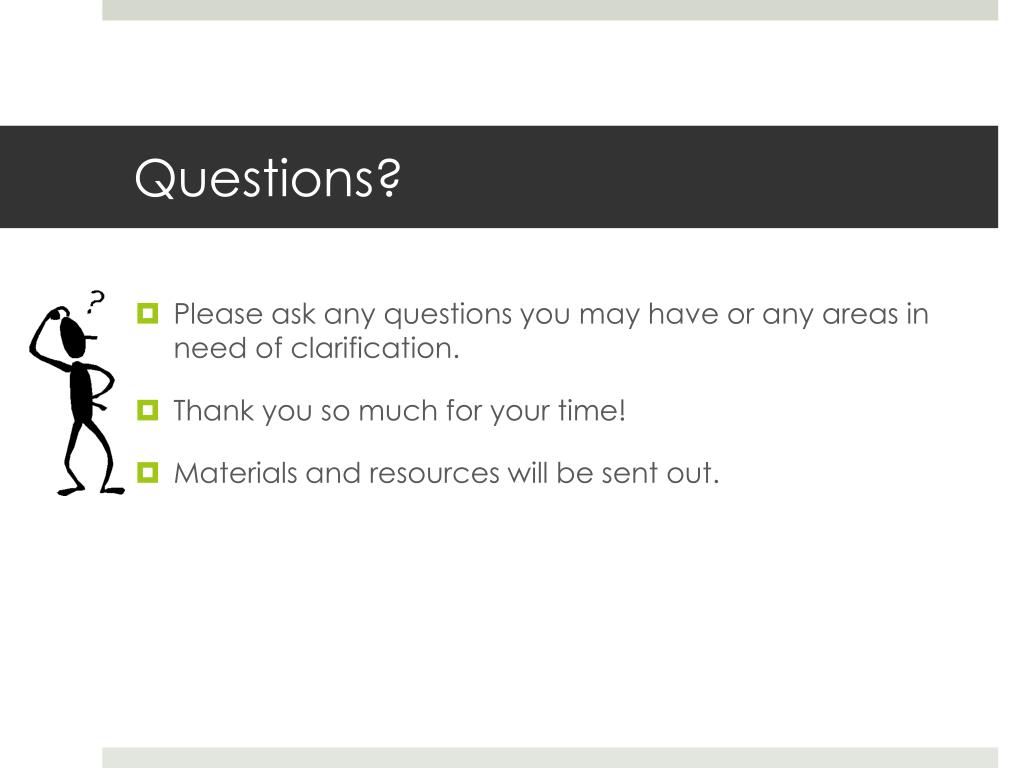 Questions?

?

Please ask any questions you may have or any areas in need of clarification.

Thank you so much for your time!

Materials and resources will be sent out.